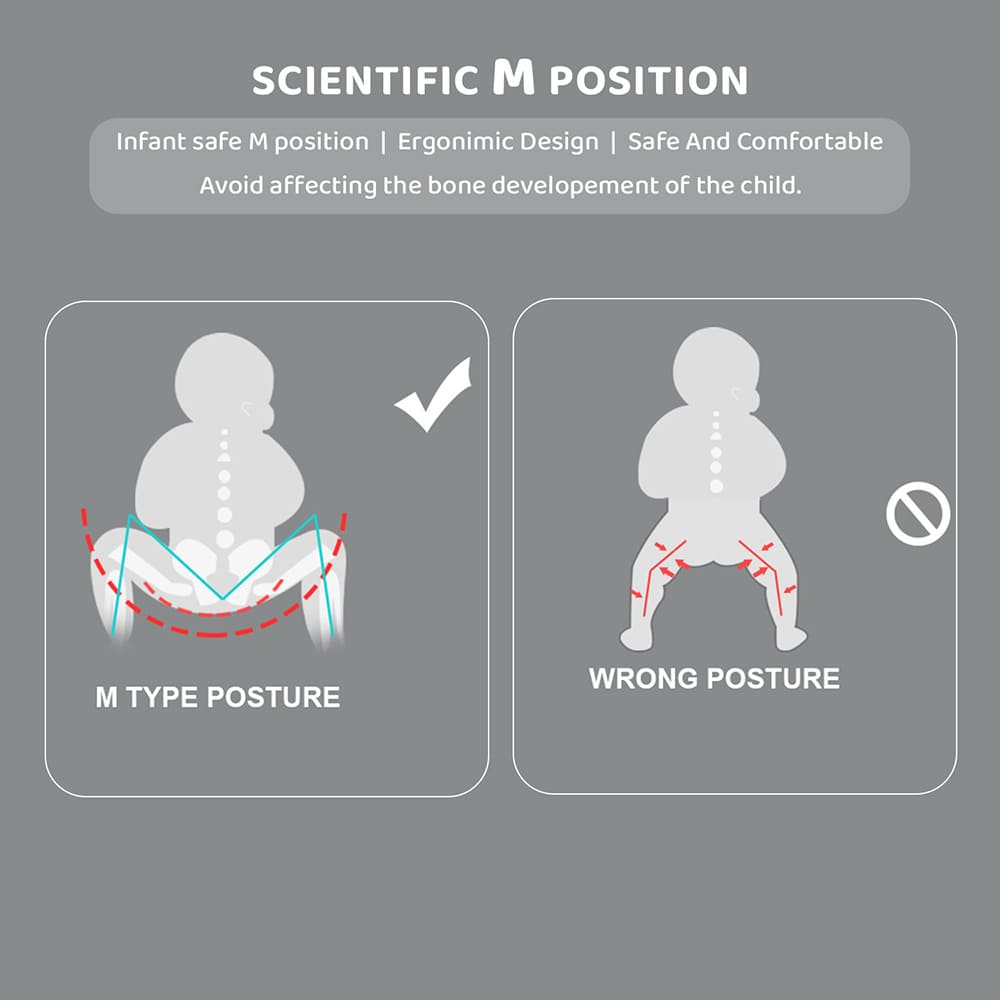 SCIENTIFIC M POSITION

Infant safe M position | Ergonimic Design | Safe And Comfortable

Avoid affecting the bone developement of the child.

M TYPE POSTURE

WRONG POSTURE